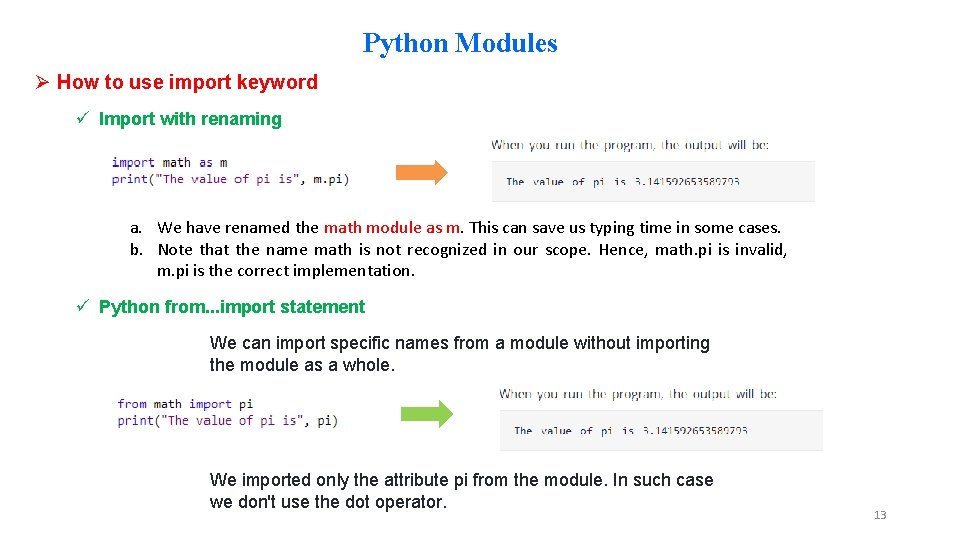 Python Modules

➢ How to use import keyword

✓ Import with renaming

import math as m
print("The value of pi is", m.pi)

When you run the program, the output will be:

The value of pi is 3.141592653589793

a. We have renamed the math module as m. This can save us typing time in some cases.
b. Note that the name math is not recognized in our scope. Hence, math.pi is invalid, m.pi is the correct implementation.

✓ Python from...import statement

We can import specific names from a module without importing the module as a whole.

from math import pi
print("The value of pi is", pi)

When you run the program, the output will be:

The value of pi is 3.141592653589793

We imported only the attribute pi from the module. In such case we don't use the dot operator.

13